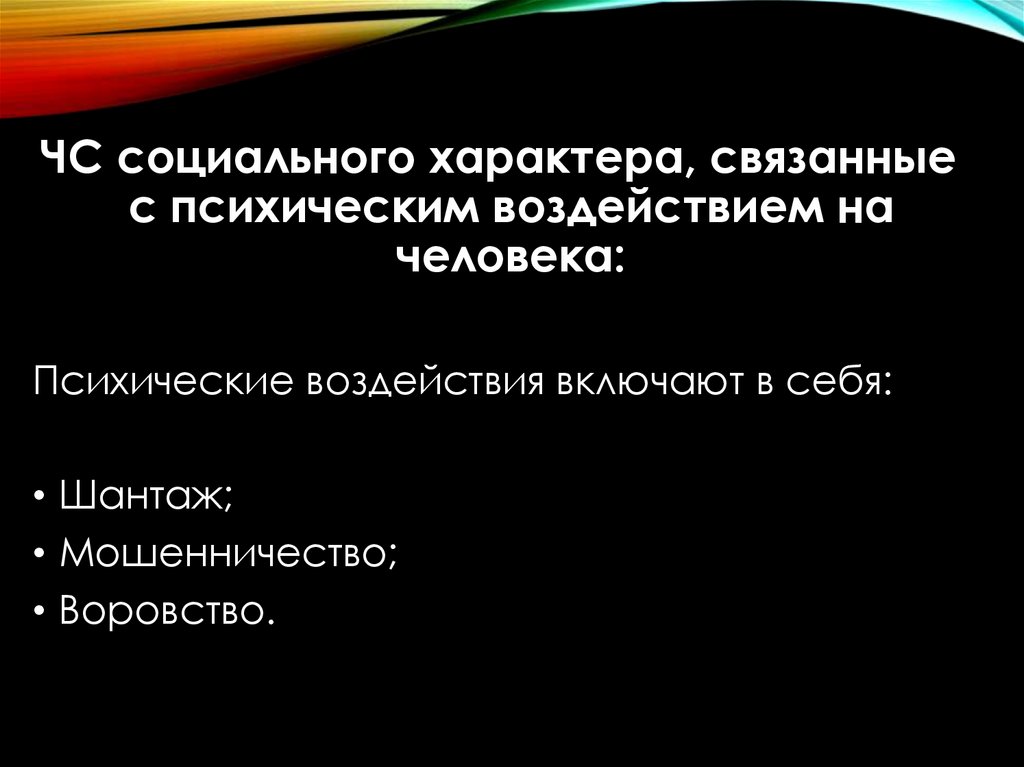 ЧС социального характера, связанные с психическим воздействием на человека:

Психические воздействия включают в себя:

• Шантаж;
• Мошенничество;
• Воровство.